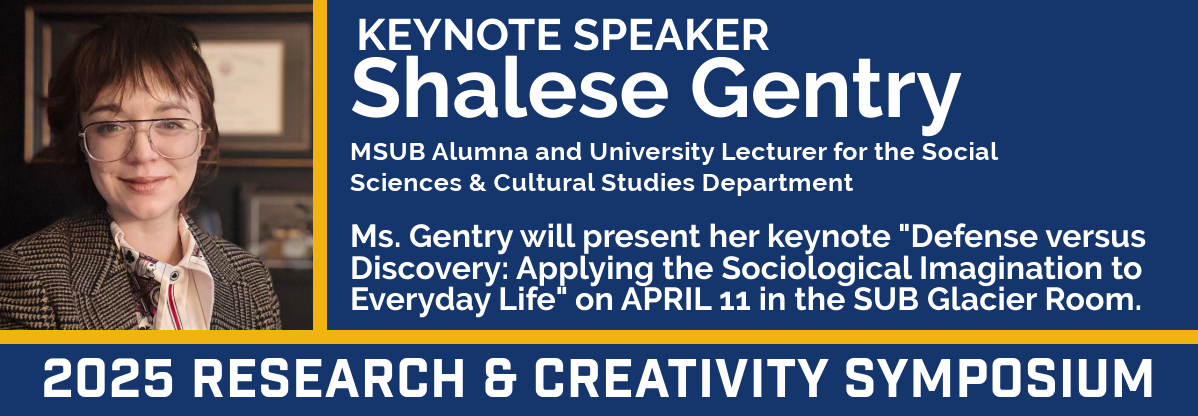 KEYNOTE SPEAKER
Shalese Gentry

MSUB Alumna and University Lecturer for the Social Sciences & Cultural Studies Department

Ms. Gentry will present her keynote "Defense versus Discovery: Applying the Sociological Imagination to Everyday Life" on APRIL 11 in the SUB Glacier Room.

2025 RESEARCH & CREATIVITY SYMPOSIUM